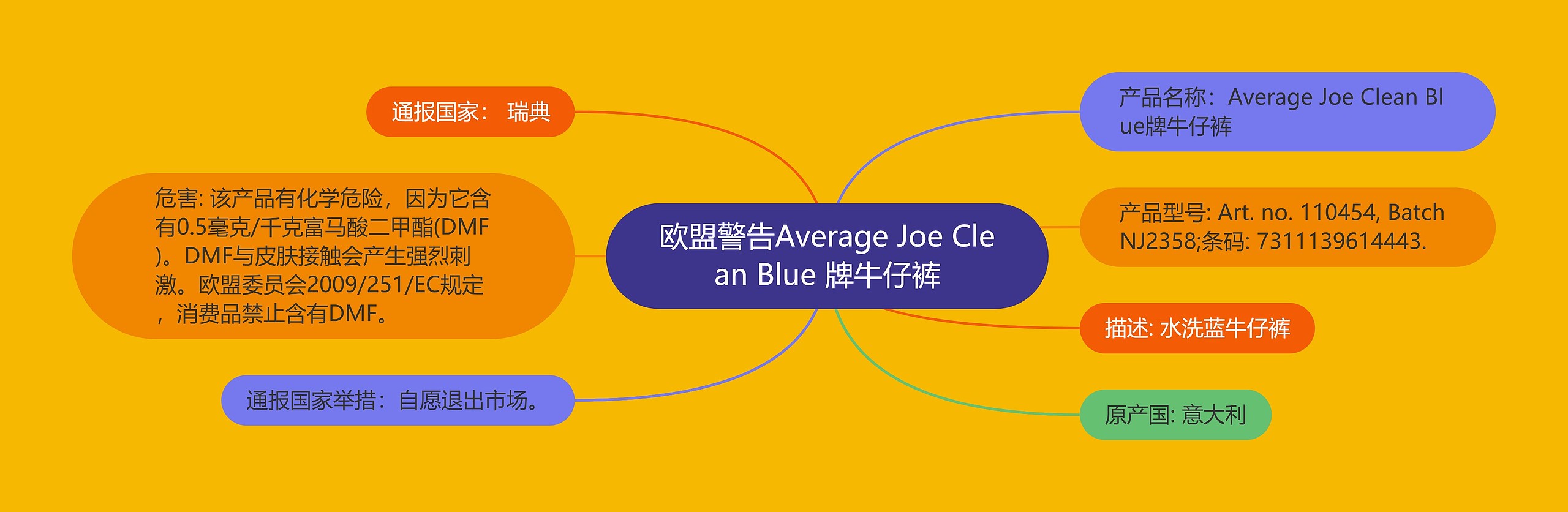 欧盟警告Average Joe Clean Blue 牌牛仔裤

通报国家： 瑞典

危害: 该产品有化学危险，因为它含有0.5毫克/千克富马酸二甲酯(DMF)。DMF与皮肤接触会产生强烈刺激。欧盟委员会2009/251/EC规定，消费品禁止含有DMF。

通报国家举措：自愿退出市场。

产品名称：Average Joe Clean Blue牌牛仔裤

产品型号: Art. no. 110454, Batch NJ2358;条码: 7311139614443.

描述: 水洗蓝牛仔裤

原产国: 意大利